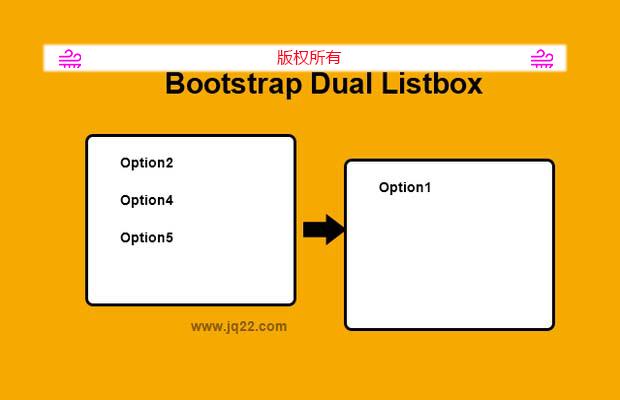 版权所有

Bootstrap Dual Listbox

Option2

Option4

Option5

Option1

www.jq22.com